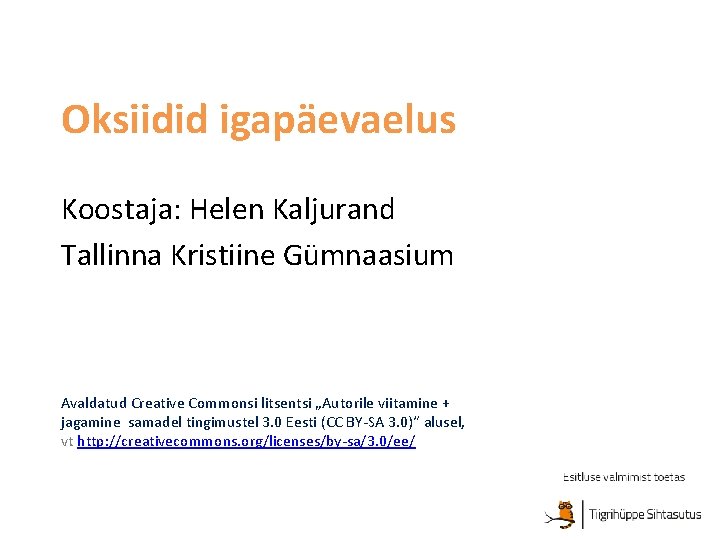 Oksiidid igapäevaelus

Koostaja: Helen Kaljurand

Tallinna Kristiine Gümnaasium

Avaldatud Creative Commonsi litsentsi „Autorile viitamine + jagamine samadel tingimustel 3.0 Eesti (CC BY-SA 3.0)" alusel, vt http://creativecommons.org/licenses/by-sa/3.0/ee/

Esitluse valmimist toetas

Tiigrihüppe Sihtasutus